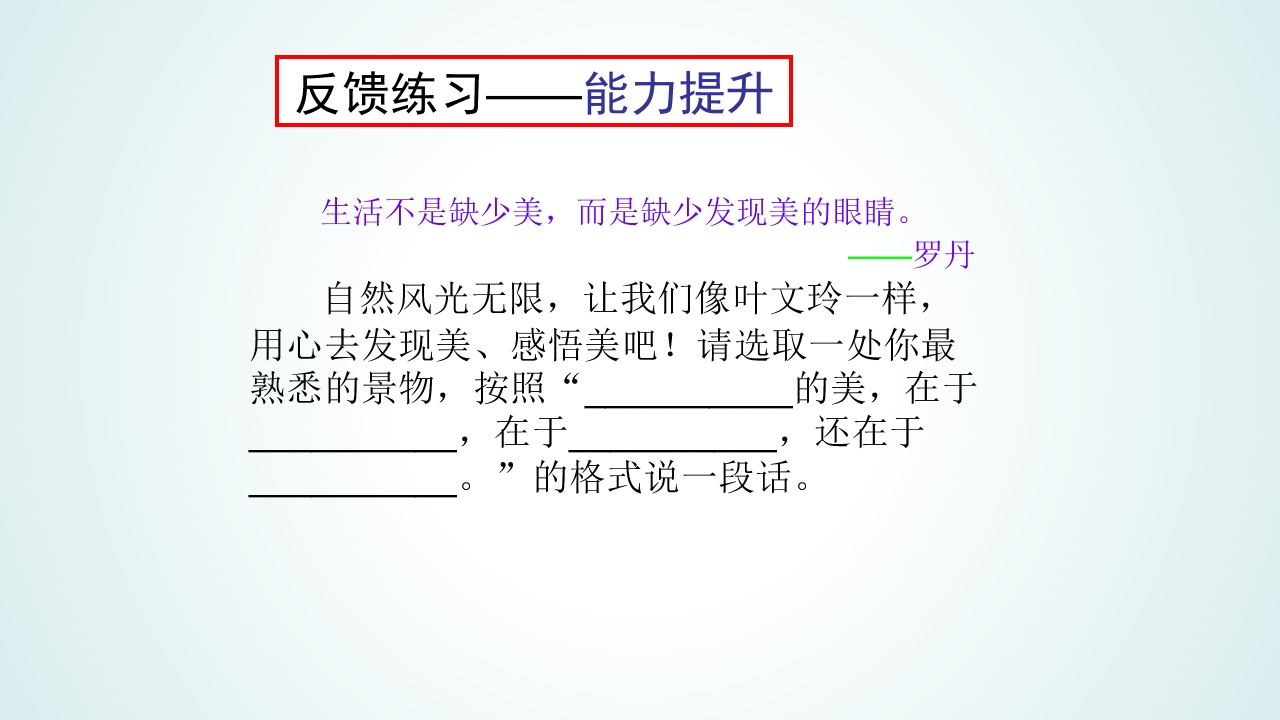 反馈练习——能力提升

生活不是缺少美，而是缺少发现美的眼睛。
——罗丹

自然风光无限，让我们像叶文玲一样，用心去发现美、感悟美吧！请选取一处你最熟悉的景物，按照“__________的美，在于__________，在于__________，还在于__________。”的格式说一段话。